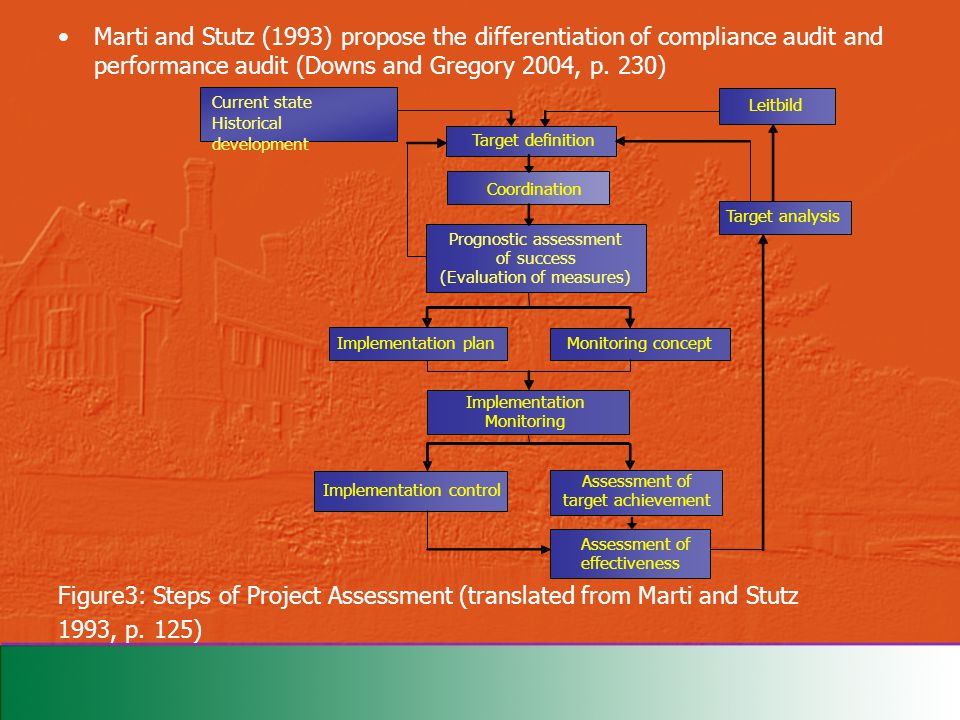 • Marti and Stutz (1993) propose the differentiation of compliance audit and performance audit (Downs and Gregory 2004, p. 230)

Current state
Historical development

Leitbild

Target definition

Coordination

Target analysis

Prognostic assessment of success (Evaluation of measures)

Implementation plan

Monitoring concept

Implementation Monitoring

Implementation control

Assessment of target achievement

Assessment of effectiveness

Figure3: Steps of Project Assessment (translated from Marti and Stutz 1993, p. 125)